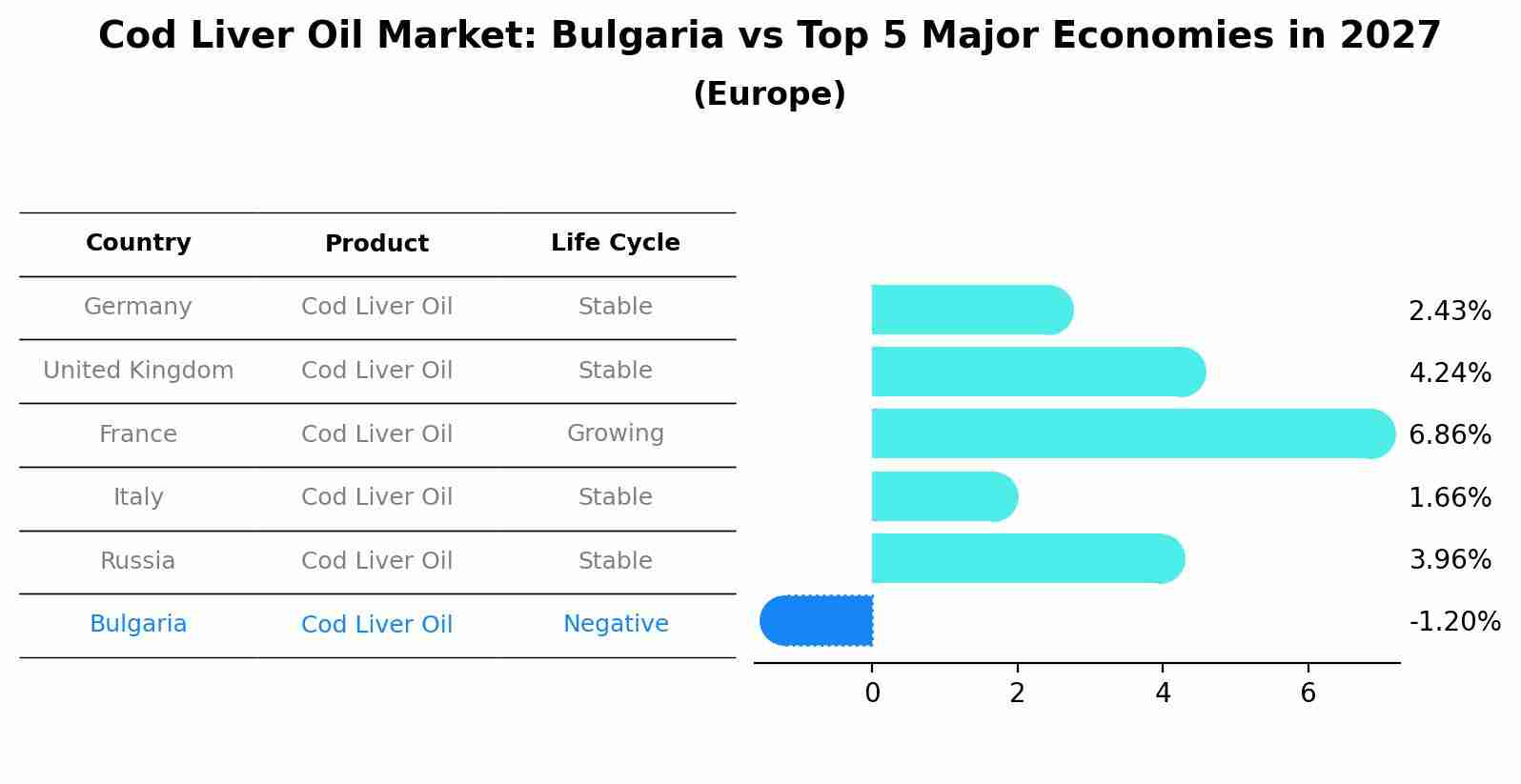 Cod Liver Oil Market: Bulgaria vs Top 5 Major Economies in 2027
(Europe)

| Country | Product | Life Cycle |
|---|---|---|
| Germany | Cod Liver Oil | Stable |
| United Kingdom | Cod Liver Oil | Stable |
| France | Cod Liver Oil | Growing |
| Italy | Cod Liver Oil | Stable |
| Russia | Cod Liver Oil | Stable |
| Bulgaria | Cod Liver Oil | Negative |

2.43%
4.24%
6.86%
1.66%
3.96%
-1.20%

0 2 4 6